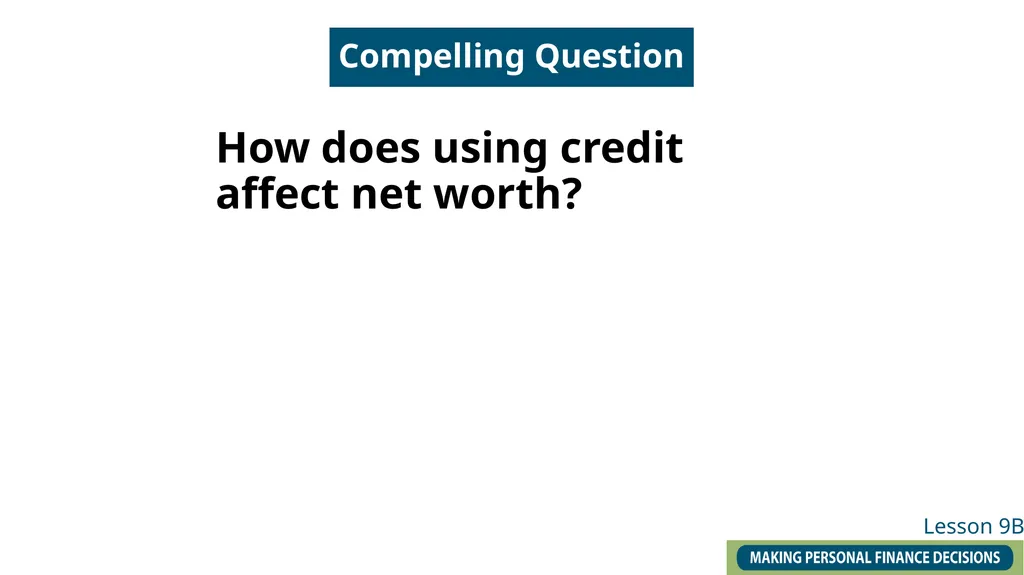 Compelling Question

How does using credit affect net worth?

Lesson 9B

MAKING PERSONAL FINANCE DECISIONS